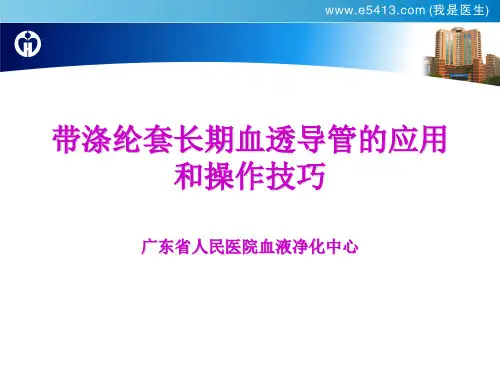 www.e5413.com (我是医生)

带涤纶套长期血透导管的应用和操作技巧

广东省人民医院血液净化中心